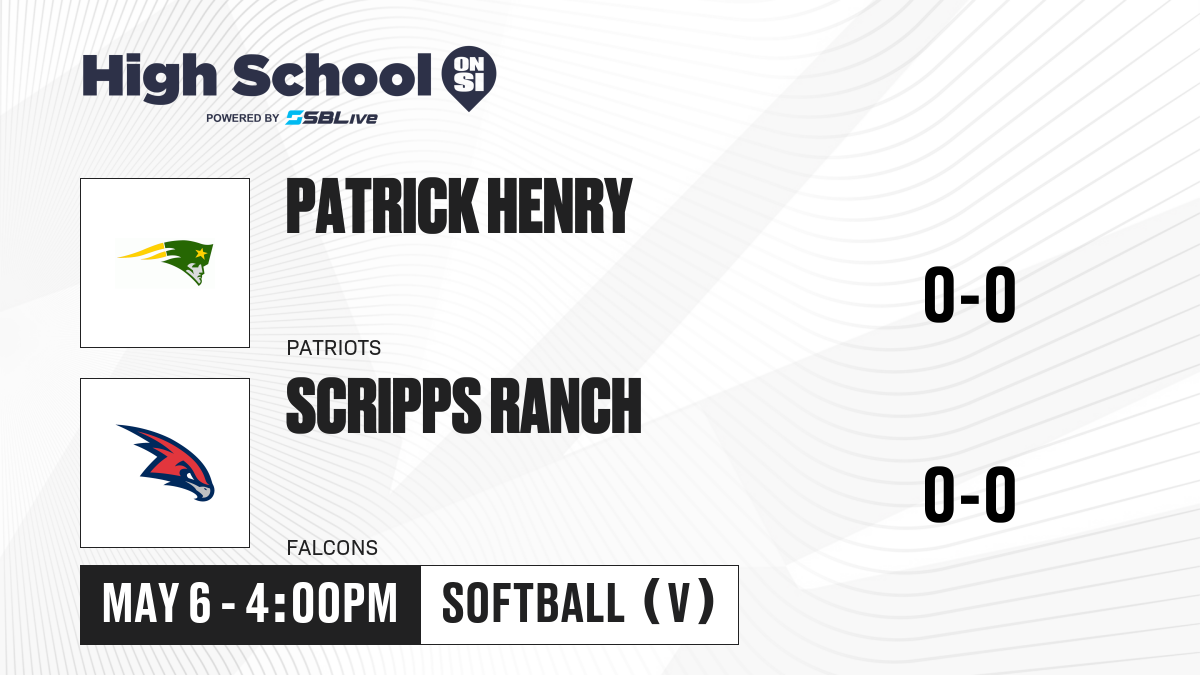 High School ON SI
POWERED BY SBLive

PATRICK HENRY
PATRIOTS
0-0

SCRIPPS RANCH
FALCONS
0-0

MAY 6 - 4:00PM
SOFTBALL (V)